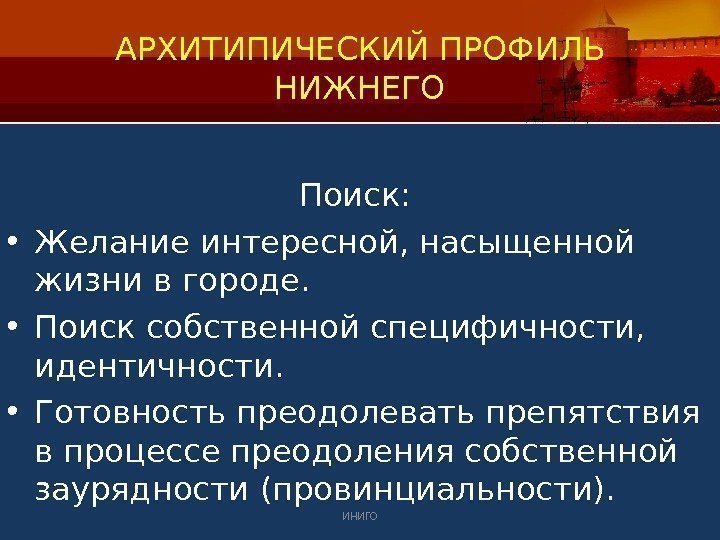 АРХИТИПИЧЕСКИЙ ПРОФИЛЬ НИЖНЕГО

Поиск:

• Желание интересной, насыщенной жизни в городе.

• Поиск собственной специфичности, идентичности.

• Готовность преодолевать препятствия в процессе преодоления собственной заурядности (провинциальности).

ИНИГО